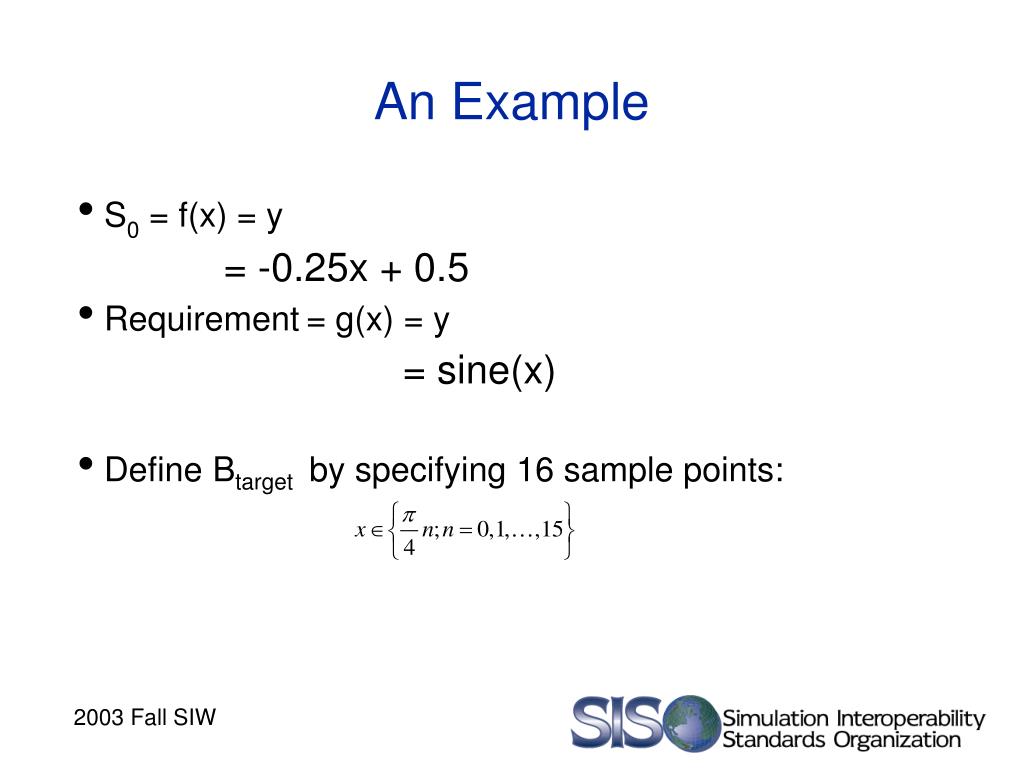 An Example

• $S_0$ = f(x) = y

= -0.25x + 0.5

• Requirement = g(x) = y

= sine(x)

• Define $B_{target}$ by specifying 16 sample points:

$x \in \left\{ \frac{\pi}{4} n; n = 0, 1, \ldots, 15 \right\}$

2003 Fall SIW

SISO Simulation Interoperability Standards Organization